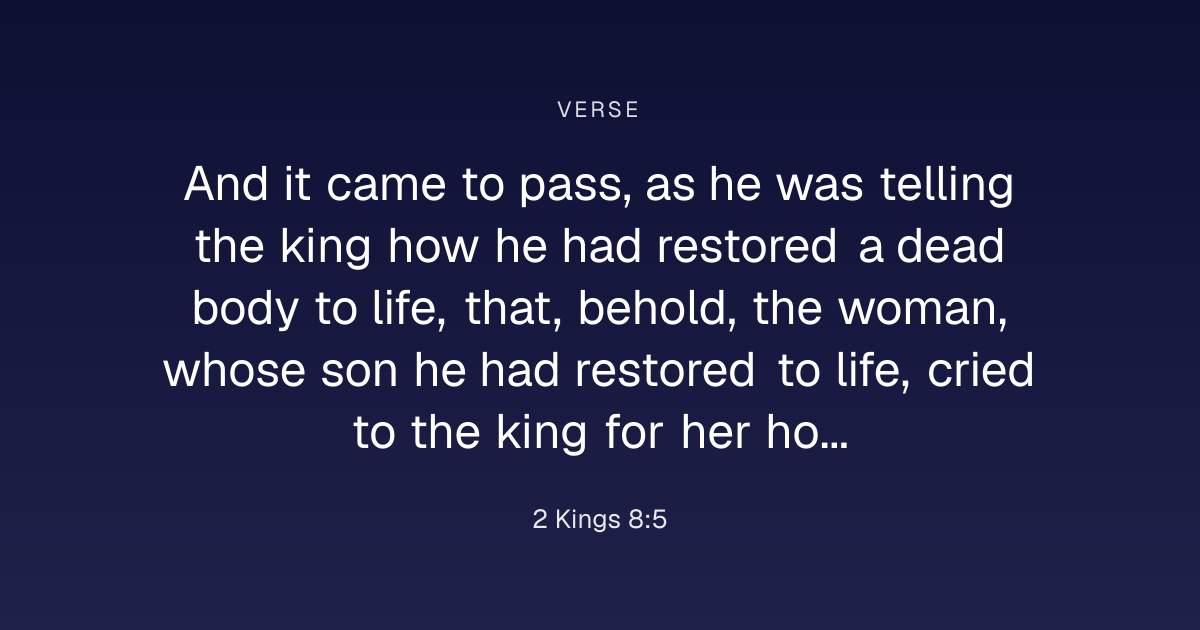 VERSE

And it came to pass, as he was telling the king how he had restored a dead body to life, that, behold, the woman, whose son he had restored to life, cried to the king for her ho...

2 Kings 8:5